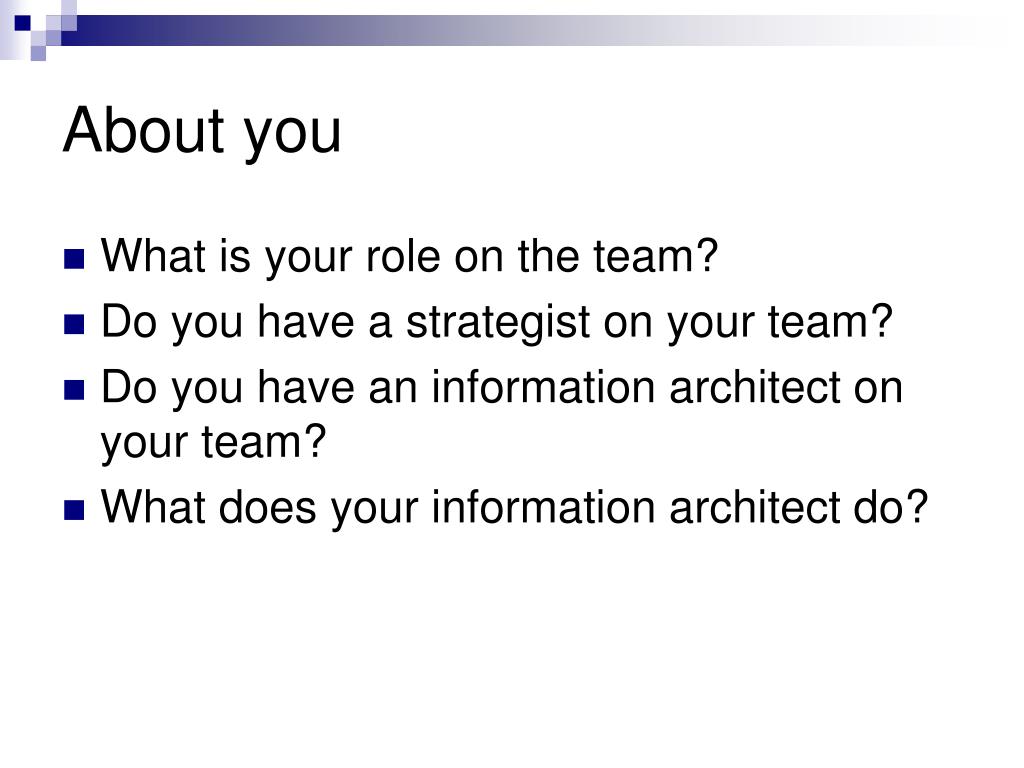 About you

- What is your role on the team?
- Do you have a strategist on your team?
- Do you have an information architect on your team?
- What does your information architect do?